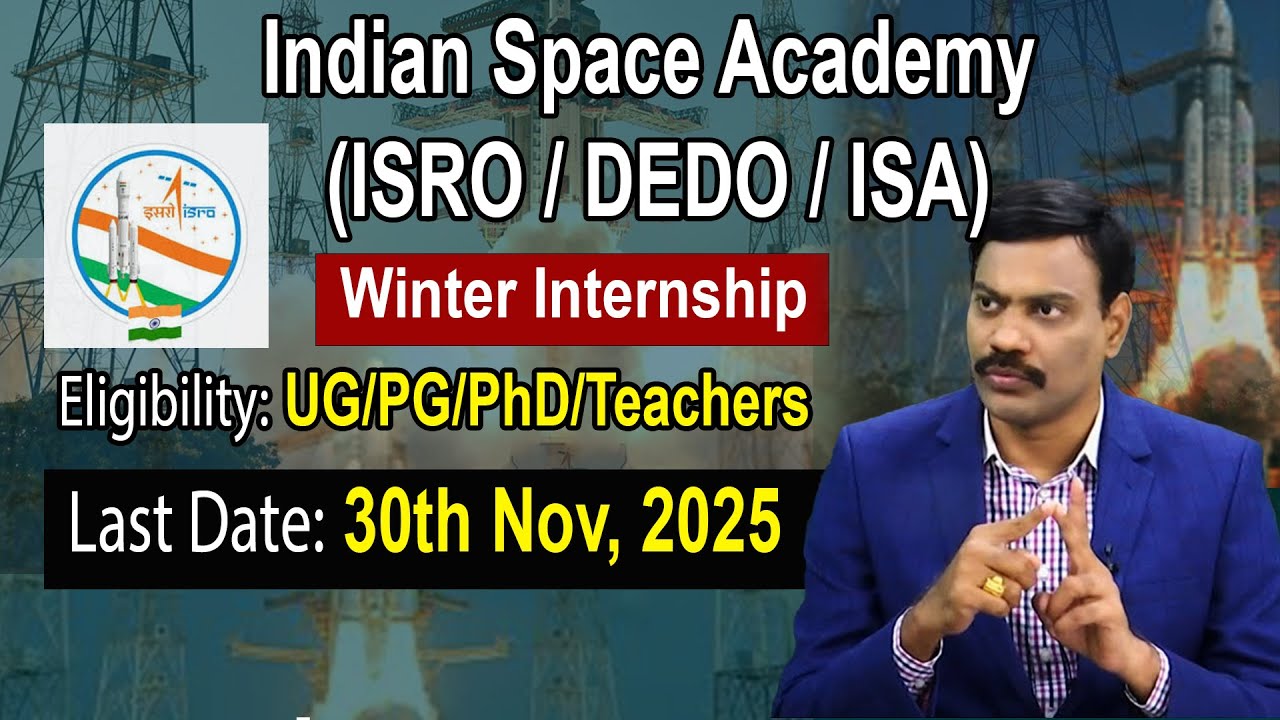 Indian Space Academy (ISRO / DEDO / ISA)

इसरो isro

Winter Internship

Eligibility: UG/PG/PhD/Teachers

Last Date: 30th Nov, 2025